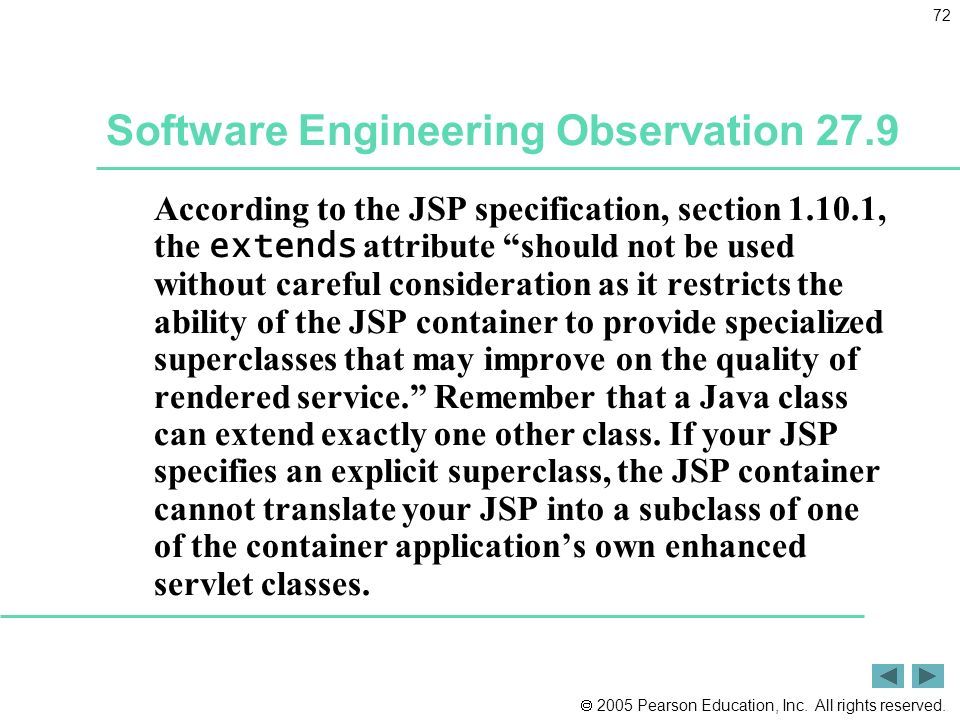 72

Software Engineering Observation 27.9

According to the JSP specification, section 1.10.1, the extends attribute “should not be used without careful consideration as it restricts the ability of the JSP container to provide specialized superclasses that may improve on the quality of rendered service.” Remember that a Java class can extend exactly one other class. If your JSP specifies an explicit superclass, the JSP container cannot translate your JSP into a subclass of one of the container application’s own enhanced servlet classes.

© 2005 Pearson Education, Inc. All rights reserved.